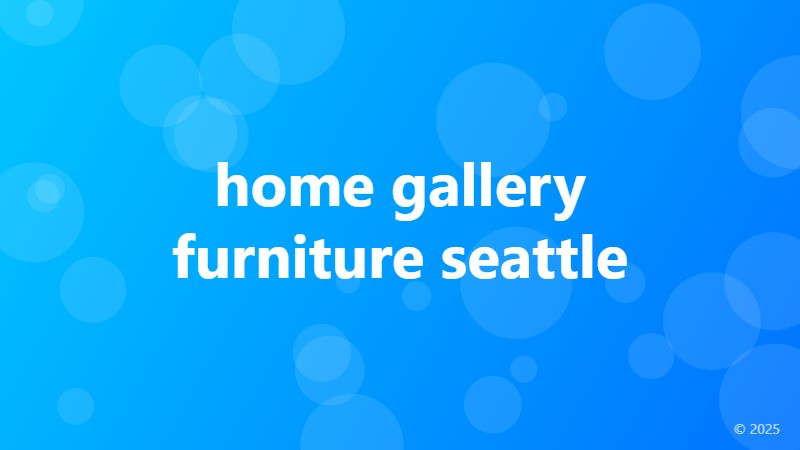 home gallery furniture seattle

© 2025